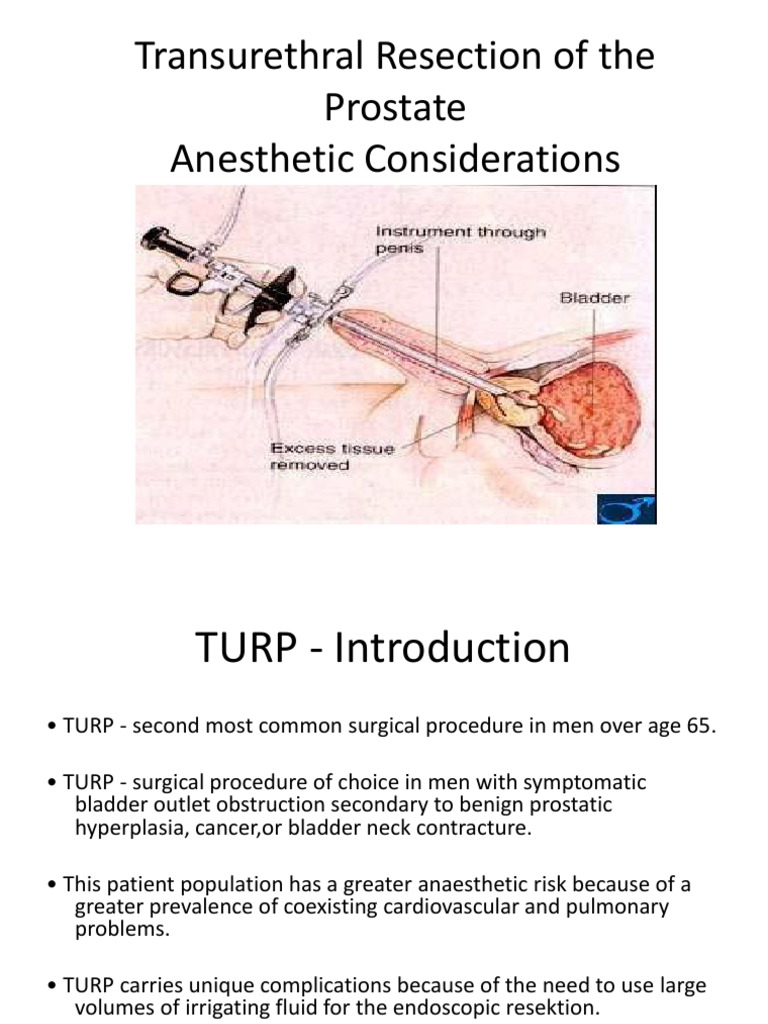 Transurethral Resection of the Prostate
Anesthetic Considerations

Instrument through penis

Bladder

Excess tissue removed

TURP - Introduction

• TURP - second most common surgical procedure in men over age 65.

• TURP - surgical procedure of choice in men with symptomatic bladder outlet obstruction secondary to benign prostatic hyperplasia, cancer,or bladder neck contracture.

• This patient population has a greater anaesthetic risk because of a greater prevalence of coexisting cardiovascular and pulmonary problems.

• TURP carries unique complications because of the need to use large volumes of irrigating fluid for the endoscopic resektion.